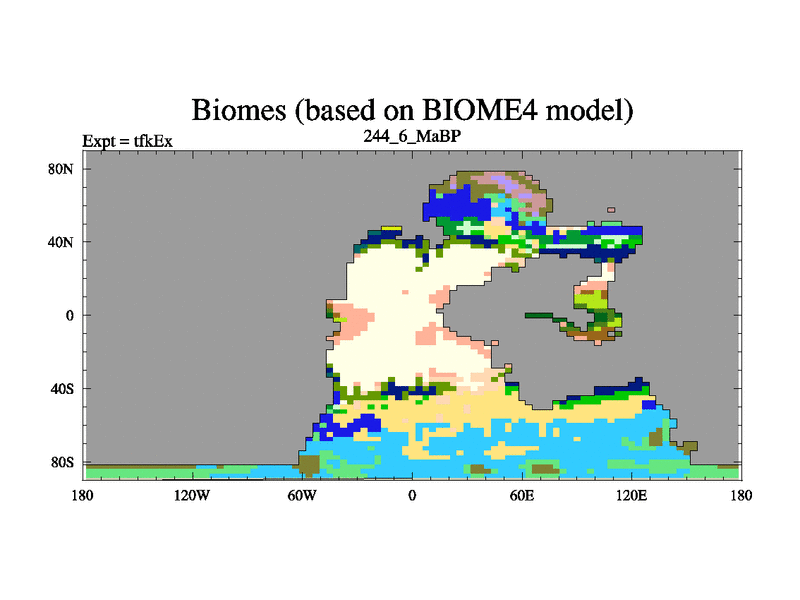 Biomes (based on BIOME4 model)

Expt = tfkEx

244_6_MaBP

80N
40N
0
40S
80S

180 120W 60W 0 60E 120E 180